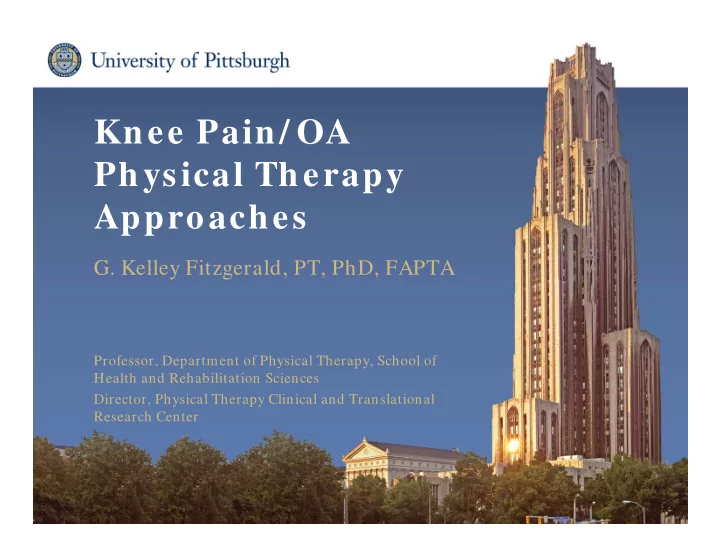 University of Pittsburgh

Knee Pain/OA Physical Therapy Approaches

G. Kelley Fitzgerald, PT, PhD, FAPTA

Professor, Department of Physical Therapy, School of Health and Rehabilitation Sciences

Director, Physical Therapy Clinical and Translational Research Center